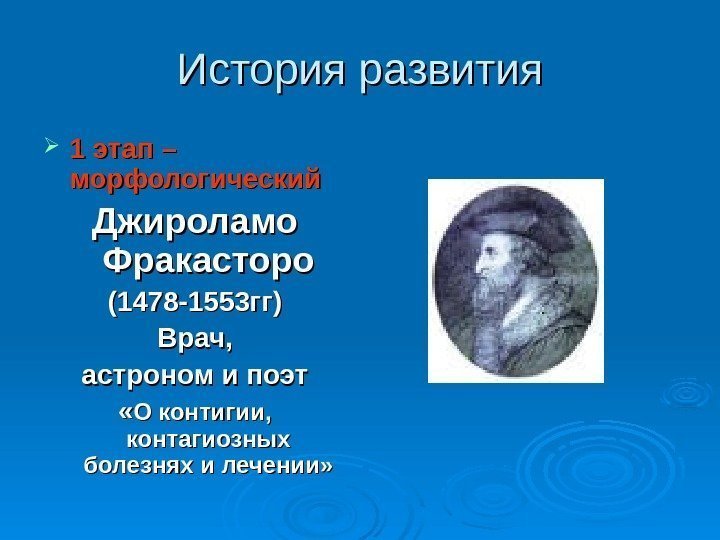 История развития

1 этап – морфологический

Джироламо Фракасторо

(1478-1553гг)

Врач,

астроном и поэт

«О контигии, контагиозных болезнях и лечении»